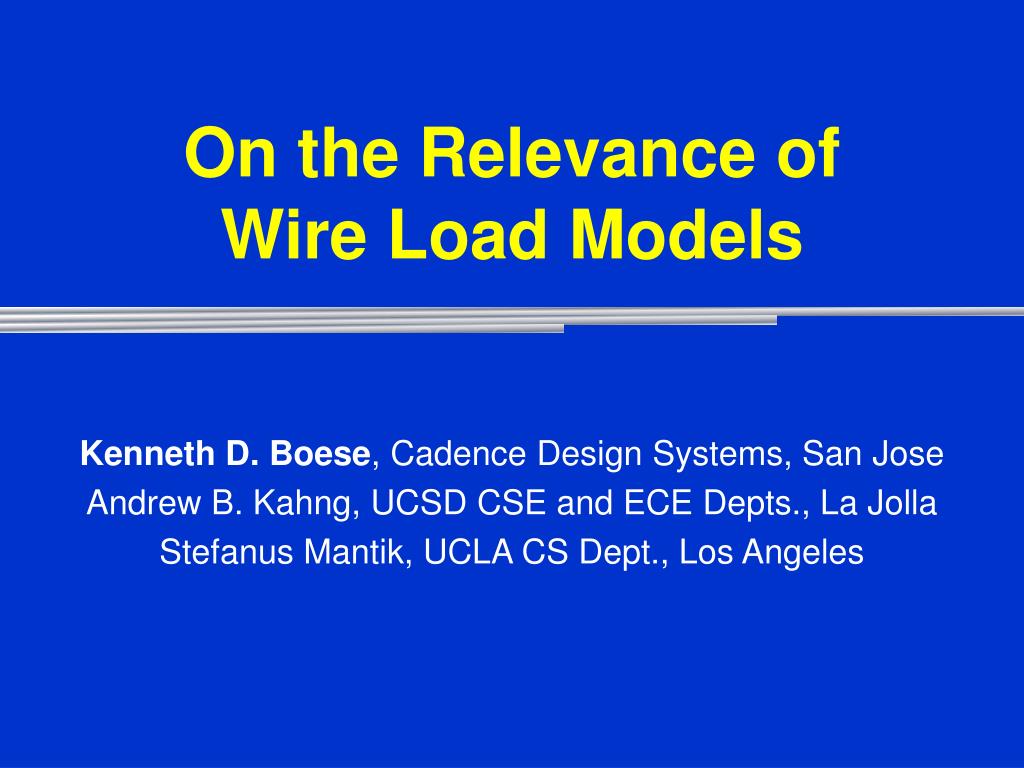 On the Relevance of Wire Load Models

Kenneth D. Boese, Cadence Design Systems, San Jose
Andrew B. Kahng, UCSD CSE and ECE Depts., La Jolla
Stefanus Mantik, UCLA CS Dept., Los Angeles